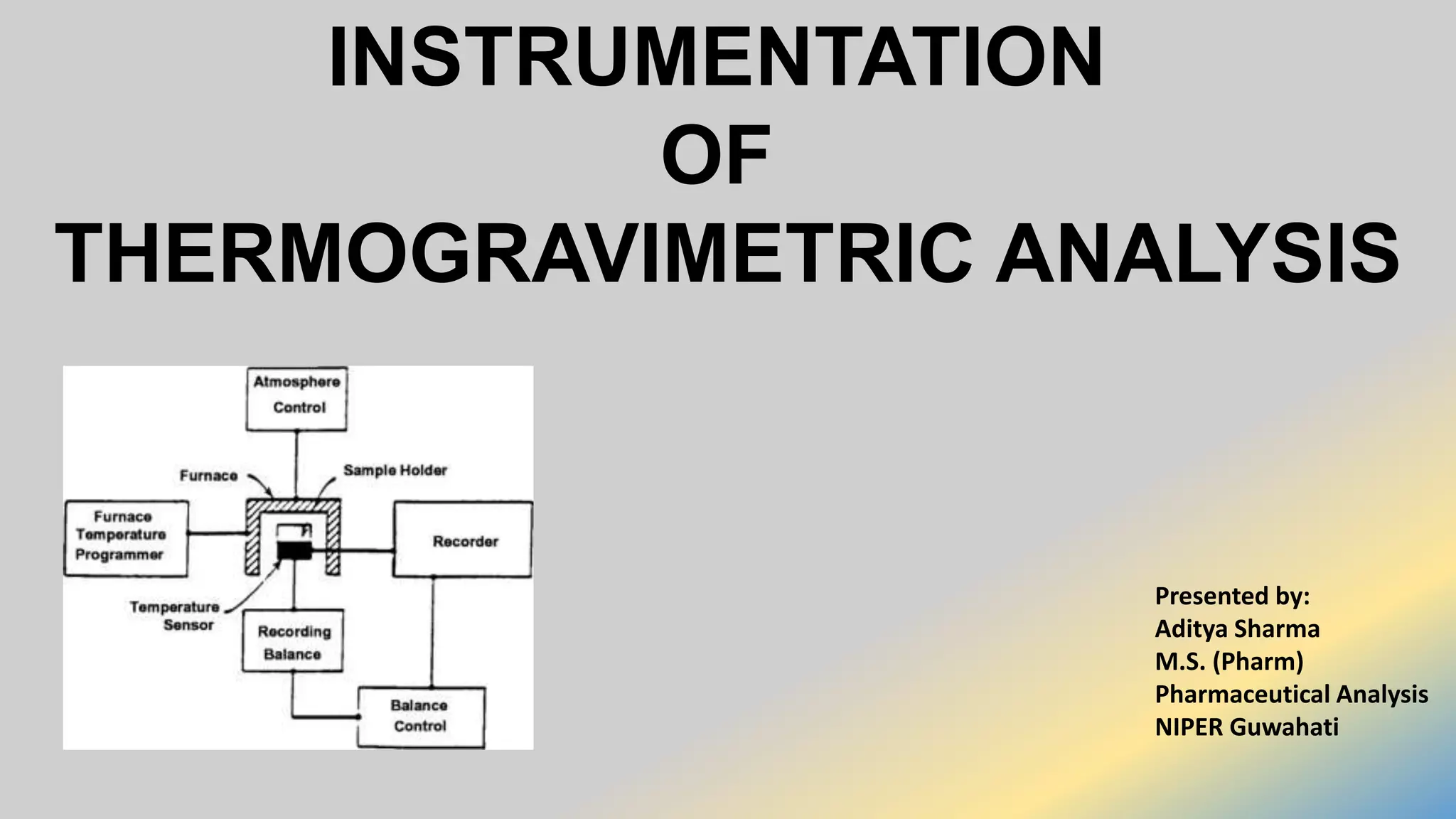 INSTRUMENTATION
OF
THERMOGRAVIMETRIC ANALYSIS

Atmosphere Control

Furnace

Sample Holder

Furnace Temperature Programmer

Recorder

Temperature Sensor

Recording Balance

Balance Control

Presented by:
Aditya Sharma
M.S. (Pharm)
Pharmaceutical Analysis
NIPER Guwahati